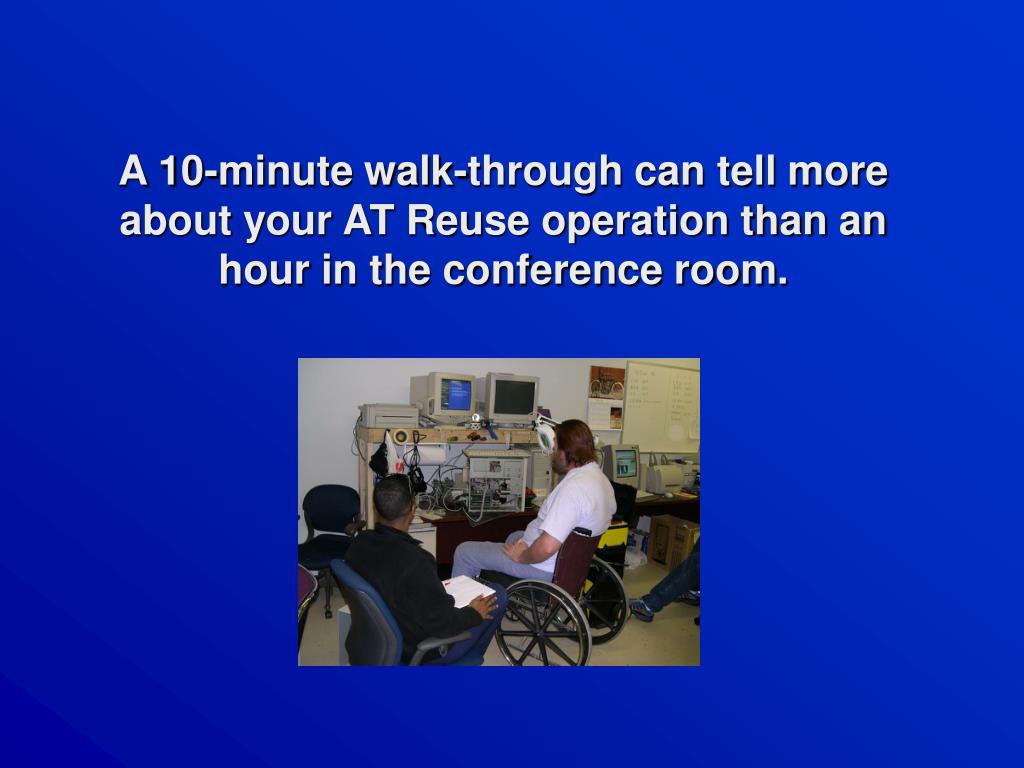 A 10-minute walk-through can tell more about your AT Reuse operation than an hour in the conference room.